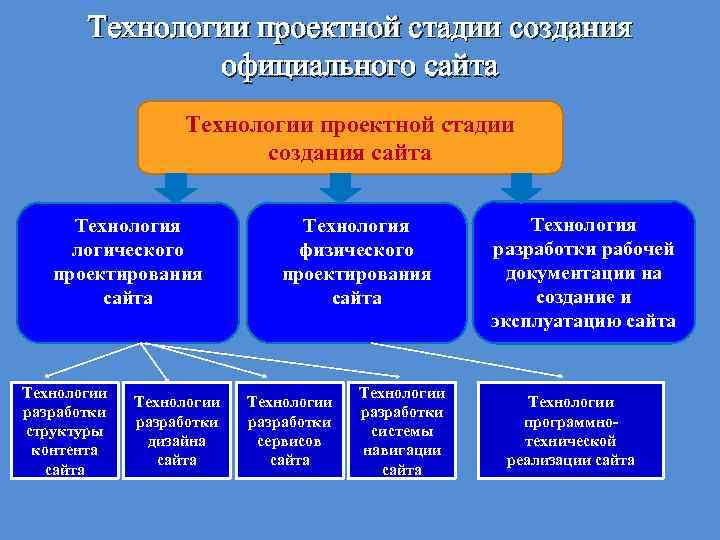 Технологии проектной стадии создания официального сайта

Технологии проектной стадии создания сайта

Технология логического проектирования сайта

Технология физического проектирования сайта

Технология разработки рабочей документации на создание и эксплуатацию сайта

Технологии разработки структуры контента сайта

Технологии разработки дизайна сайта

Технологии разработки сервисов сайта

Технологии разработки системы навигации сайта

Технологии программно-технической реализации сайта